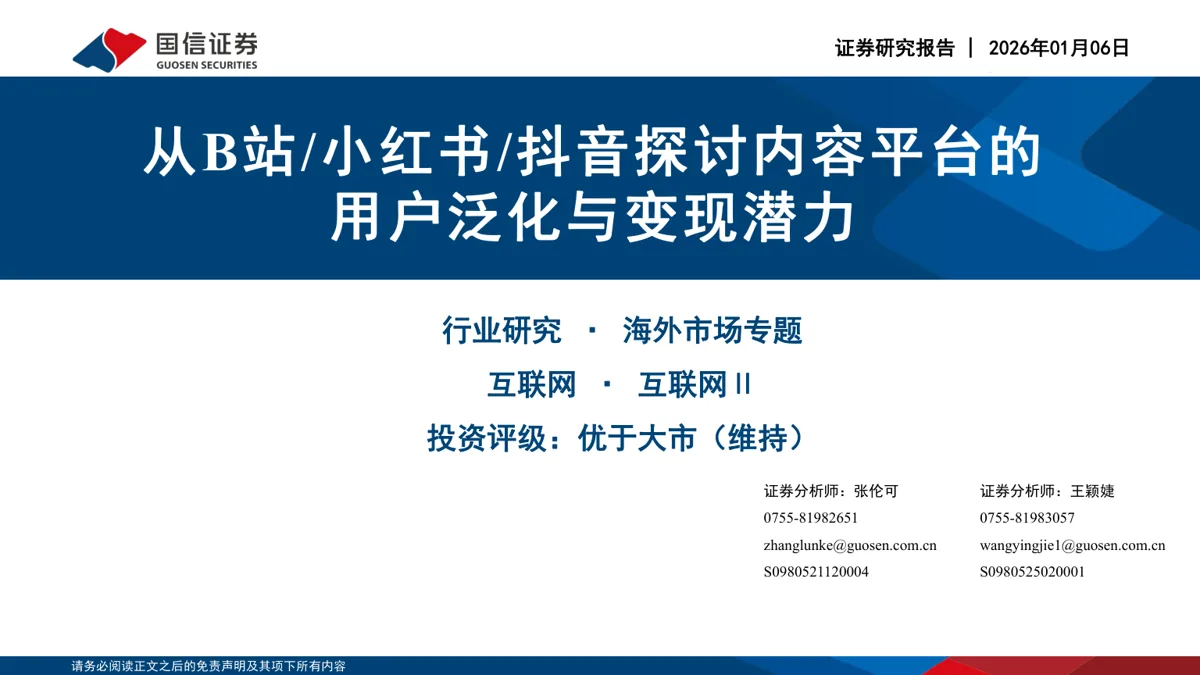 国信证券
GUOSEN SECURITIES

证券研究报告 | 2026年01月06日

从B站/小红书/抖音探讨内容平台的用户泛化与变现潜力

行业研究 · 海外市场专题

互联网 · 互联网Ⅱ

投资评级：优于大市（维持）

证券分析师：张伦可
0755-81982651
zhanglunke@guosen.com.cn
S0980521120004

证券分析师：王颖婕
0755-81983057
wangyingjie1@guosen.com.cn
S0980525020001

请务必阅读正文之后的免责声明及其项下所有内容